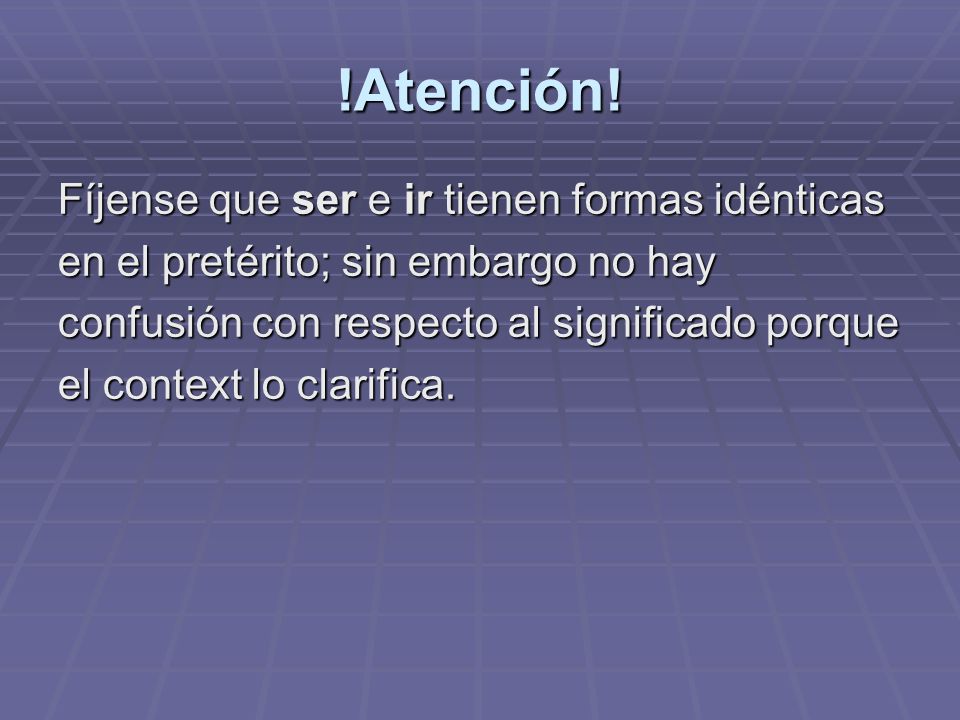 !Atención!

Fíjense que ser e ir tienen formas idénticas en el pretérito; sin embargo no hay confusión con respecto al significado porque el context lo clarifica.